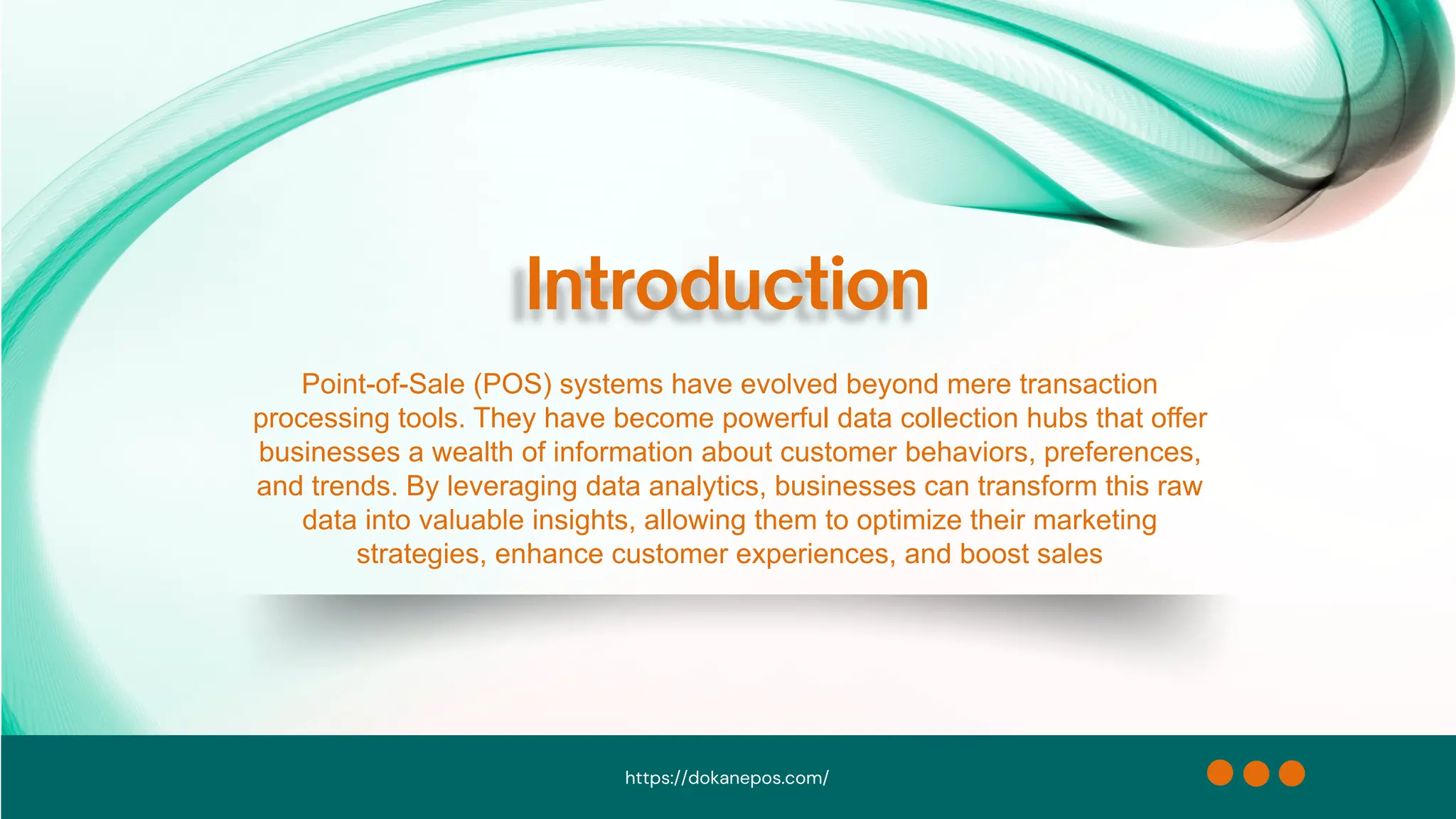 Introduction

Point-of-Sale (POS) systems have evolved beyond mere transaction processing tools. They have become powerful data collection hubs that offer businesses a wealth of information about customer behaviors, preferences, and trends. By leveraging data analytics, businesses can transform this raw data into valuable insights, allowing them to optimize their marketing strategies, enhance customer experiences, and boost sales

https://dokanepos.com/